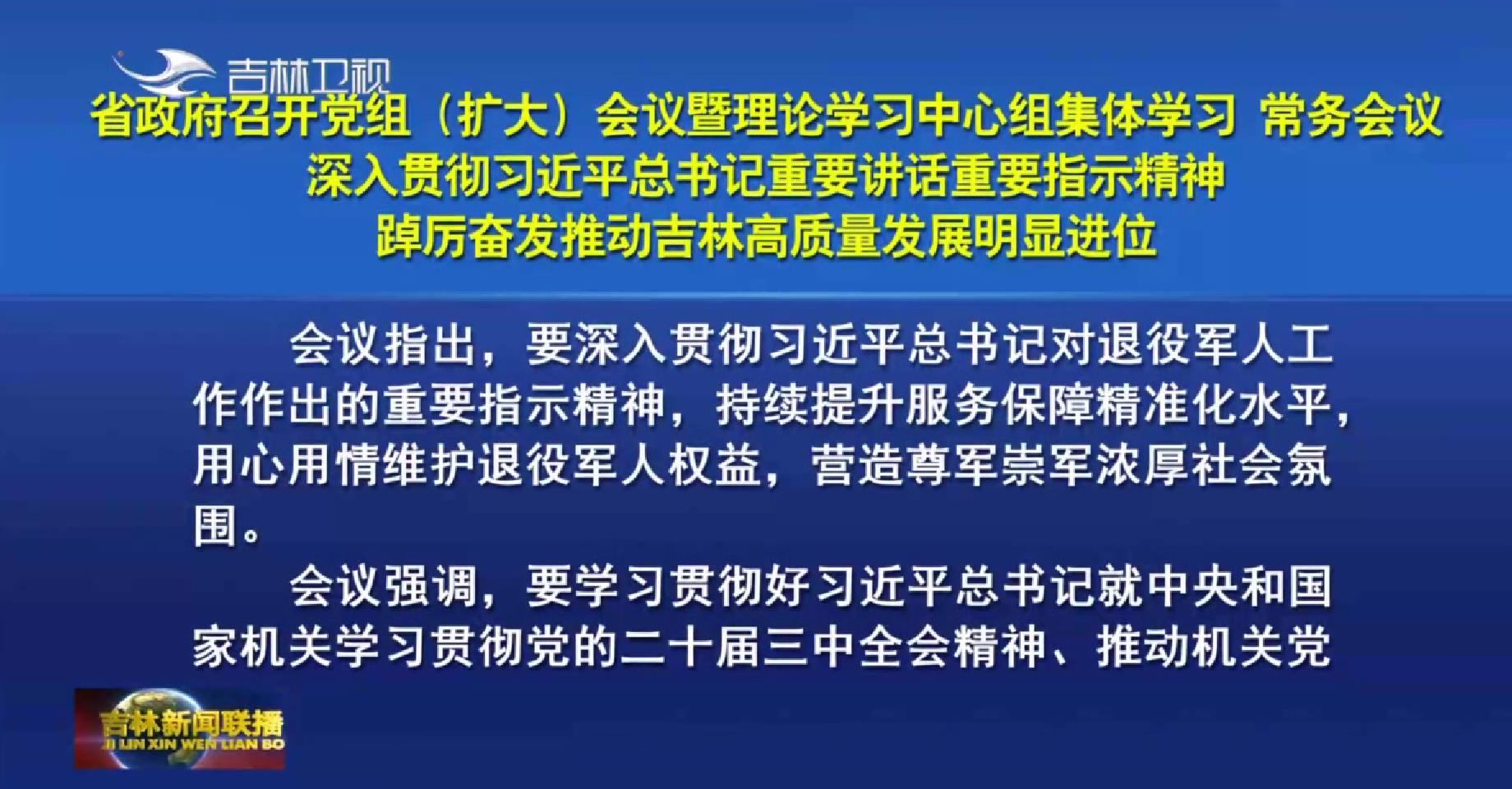 吉林卫视

省政府召开党组（扩大）会议暨理论学习中心组集体学习 常务会议
深入贯彻习近平总书记重要讲话重要指示精神
踔厉奋发推动吉林高质量发展明显进位

会议指出，要深入贯彻习近平总书记对退役军人工作作出的重要指示精神，持续提升服务保障精准化水平，用心用情维护退役军人权益，营造尊军崇军浓厚社会氛围。

会议强调，要学习贯彻好习近平总书记就中央和国家机关学习贯彻党的二十届三中全会精神、推动机关党

吉林新闻联播
JI LIN XIN WEN LIAN BO